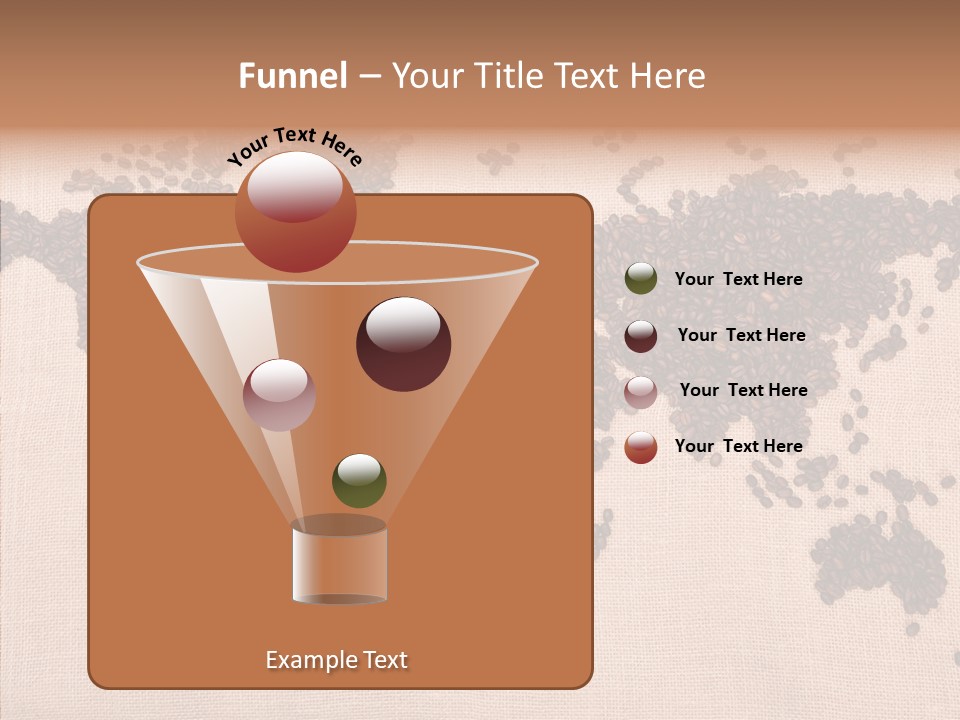 Funnel – Your Title Text Here

Your Text Here

Your Text Here

Your Text Here

Your Text Here

Your Text Here

Example Text